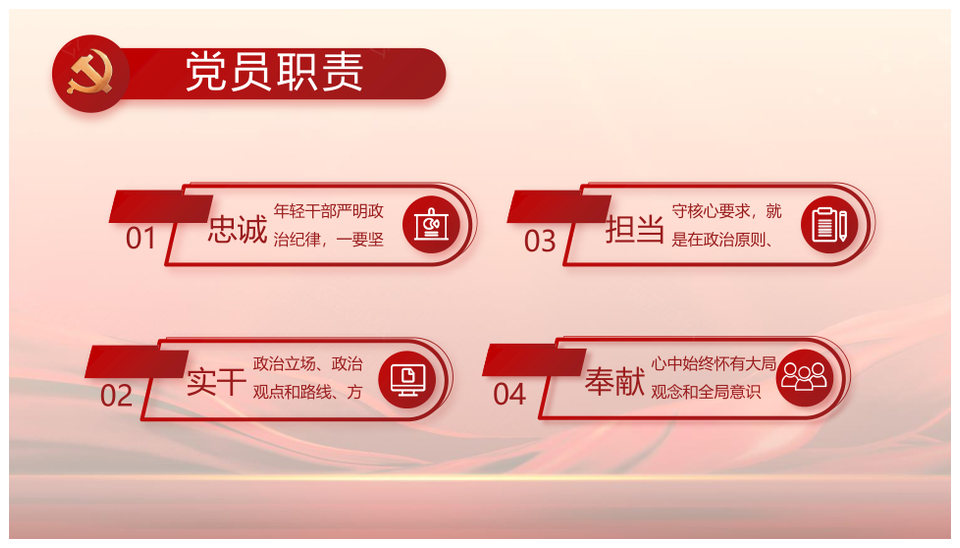 党员职责

01 忠诚 年轻干部严明政治纪律，一要坚

03 担当 守核心要求，就是在政治原则、

02 实干 政治立场、政治观点和路线、方

04 奉献 心中始终怀有大局观念和全局意识